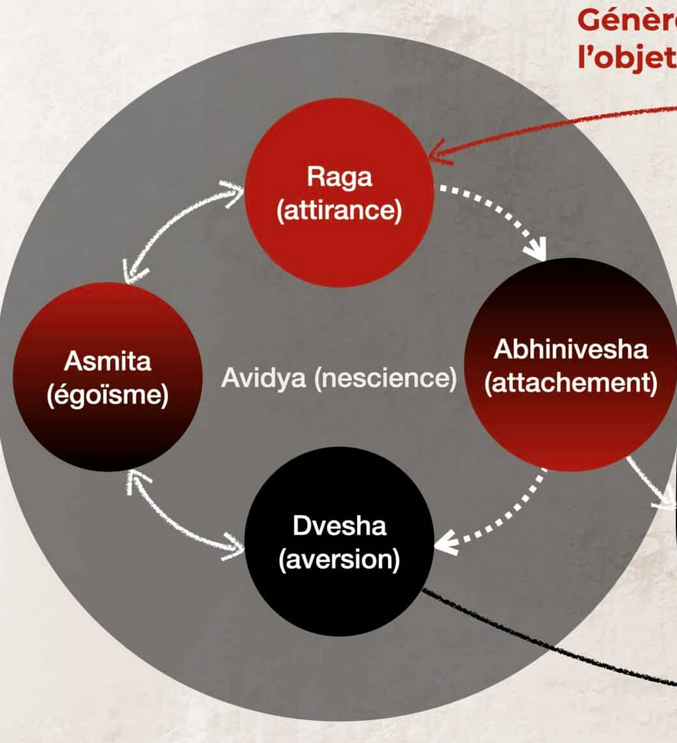 Génère
l'objet

Raga
(attirance)

Asmita
(égoïsme)

Avidya (nescience)

Abhinivesha
(attachement)

Dvesha
(aversion)